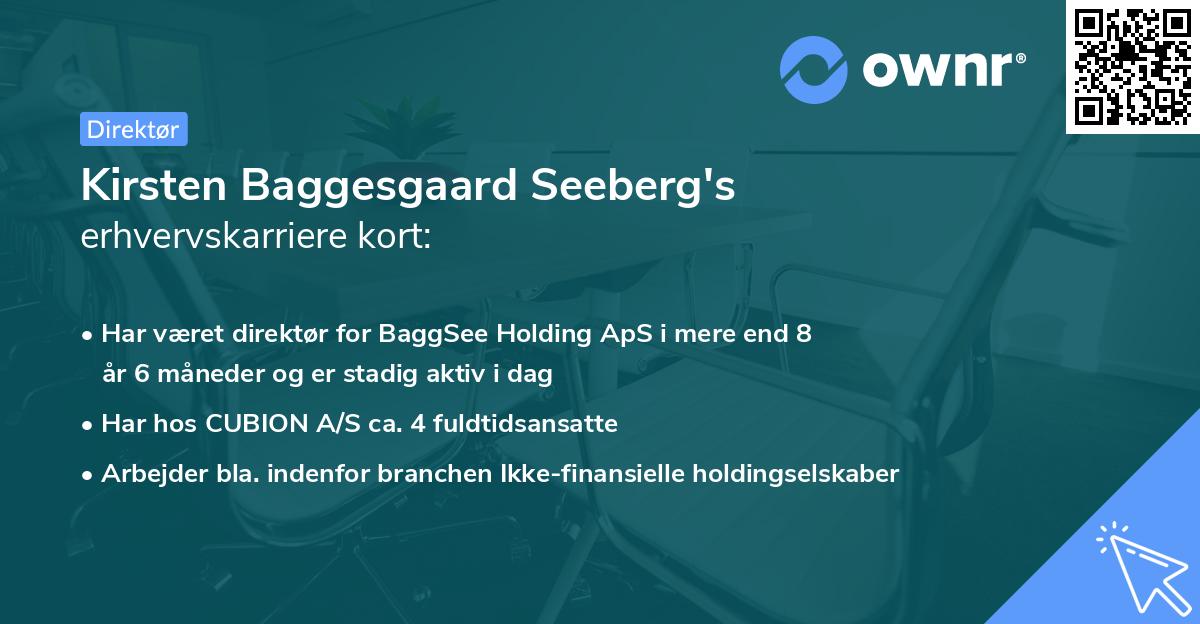 ownr®

Direktør

Kirsten Baggesgaard Seeberg's
erhvervskarriere kort:

• Har været direktør for BaggSee Holding ApS i mere end 8 år 6 måneder og er stadig aktiv i dag
• Har hos CUBION A/S ca. 4 fuldtidsansatte
• Arbejder bla. indenfor branchen Ikke-finansielle holdingselskaber